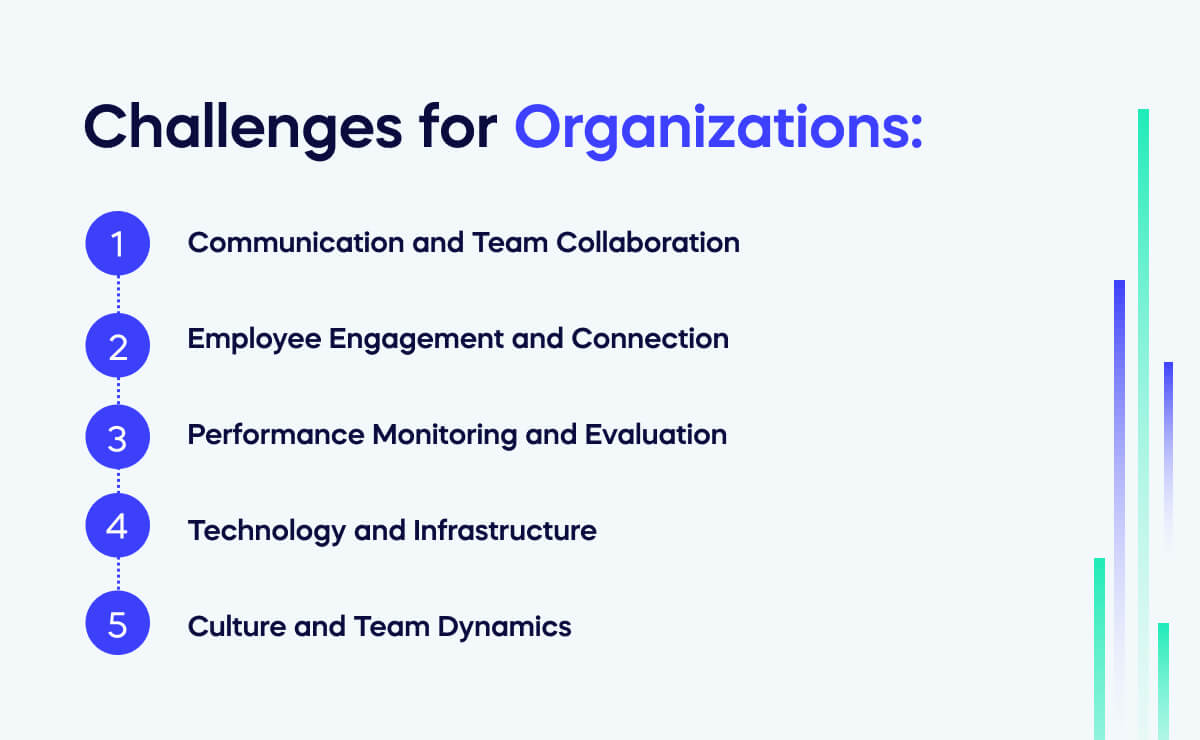 Challenges for Organizations:

1 Communication and Team Collaboration

2 Employee Engagement and Connection

3 Performance Monitoring and Evaluation

4 Technology and Infrastructure

5 Culture and Team Dynamics